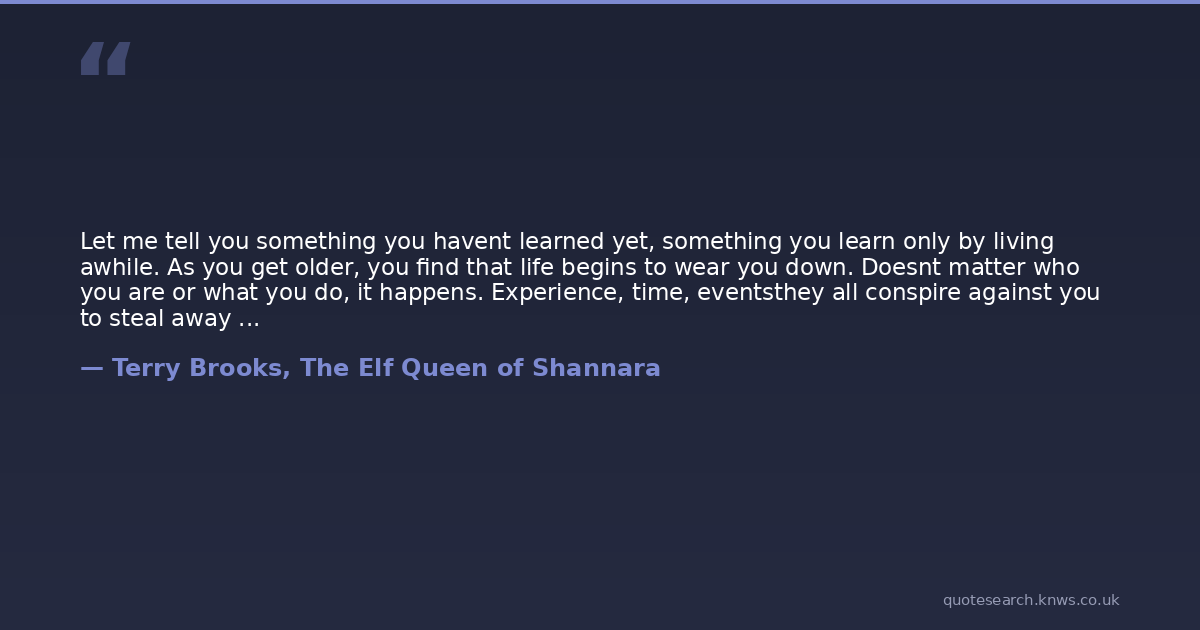 “

Let me tell you something you havent learned yet, something you learn only by living awhile. As you get older, you find that life begins to wear you down. Doesnt matter who you are or what you do, it happens. Experience, time, eventsthey all conspire against you to steal away …

— Terry Brooks, The Elf Queen of Shannara

quotesearch.knws.co.uk